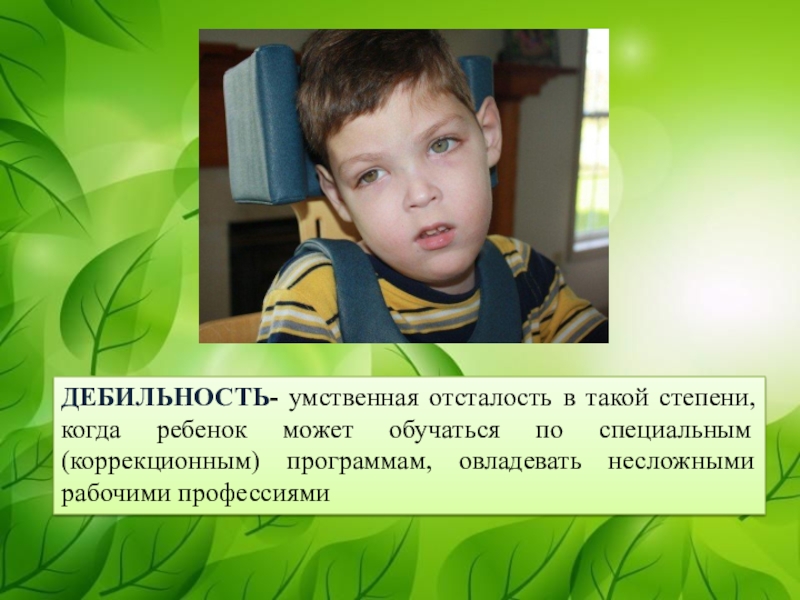 ДЕБИЛЬНОСТЬ- умственная отсталость в такой степени, когда ребенок может обучаться по специальным (коррекционным) программам, овладевать несложными рабочими профессиями